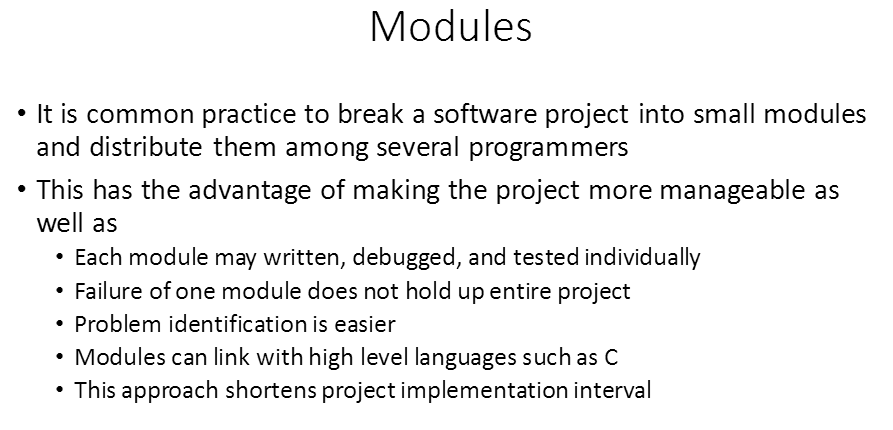 Modules

• It is common practice to break a software project into small modules and distribute them among several programmers

• This has the advantage of making the project more manageable as well as

  • Each module may written, debugged, and tested individually
  • Failure of one module does not hold up entire project
  • Problem identification is easier
  • Modules can link with high level languages such as C
  • This approach shortens project implementation interval